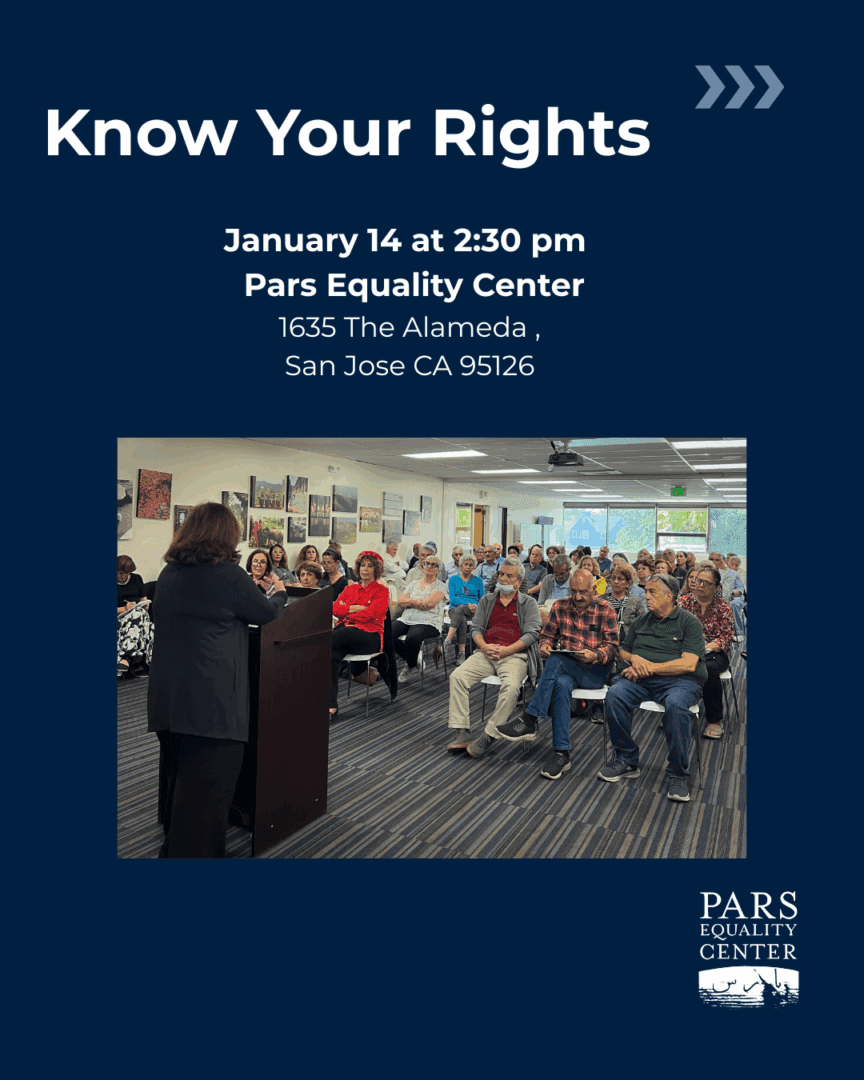 Know Your Rights

January 14 at 2:30 pm
Pars Equality Center
1635 The Alameda ,
San Jose CA 95126

PARS
EQUALITY
CENTER
پارس